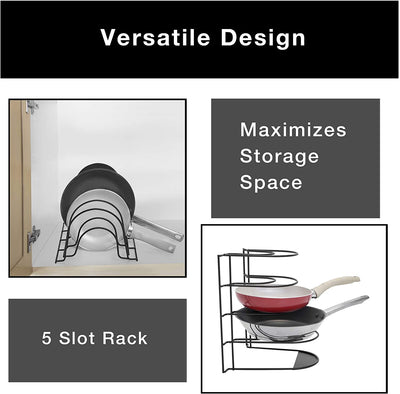 Versatile Design

Maximizes Storage Space

5 Slot Rack